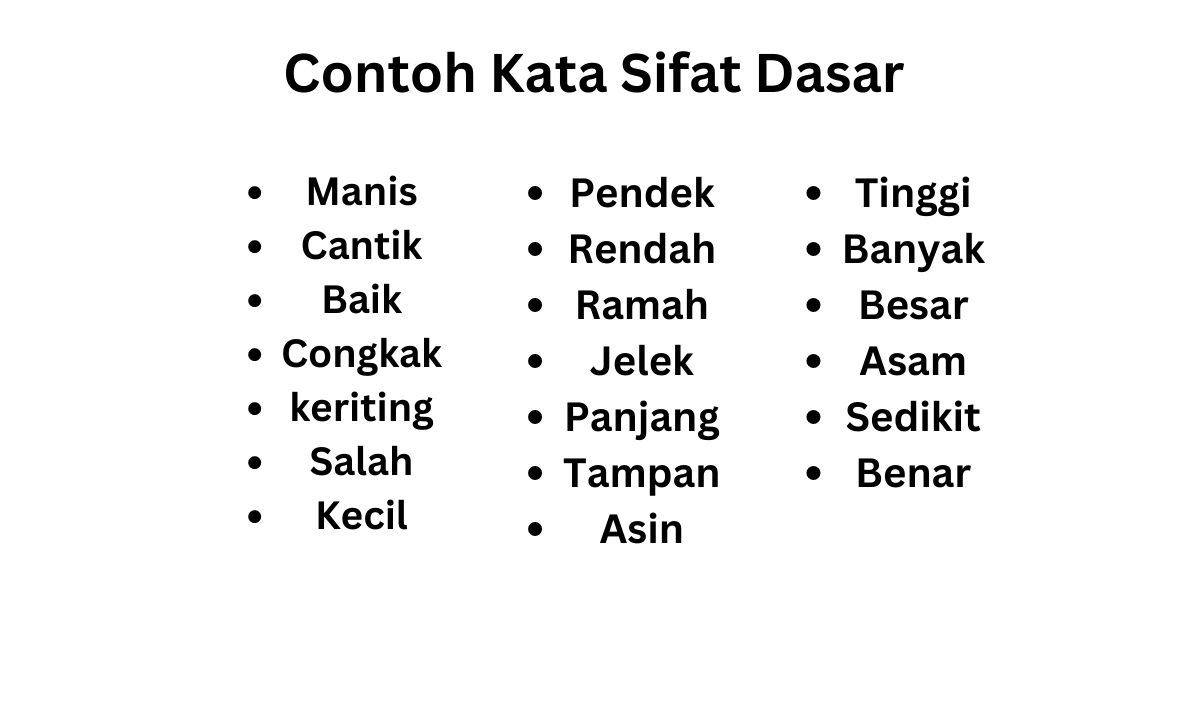 Contoh Kata Sifat Dasar

- Manis
- Cantik
- Baik
- Congkak
- keriting
- Salah
- Kecil

- Pendek
- Rendah
- Ramah
- Jelek
- Panjang
- Tampan
- Asin

- Tinggi
- Banyak
- Besar
- Asam
- Sedikit
- Benar